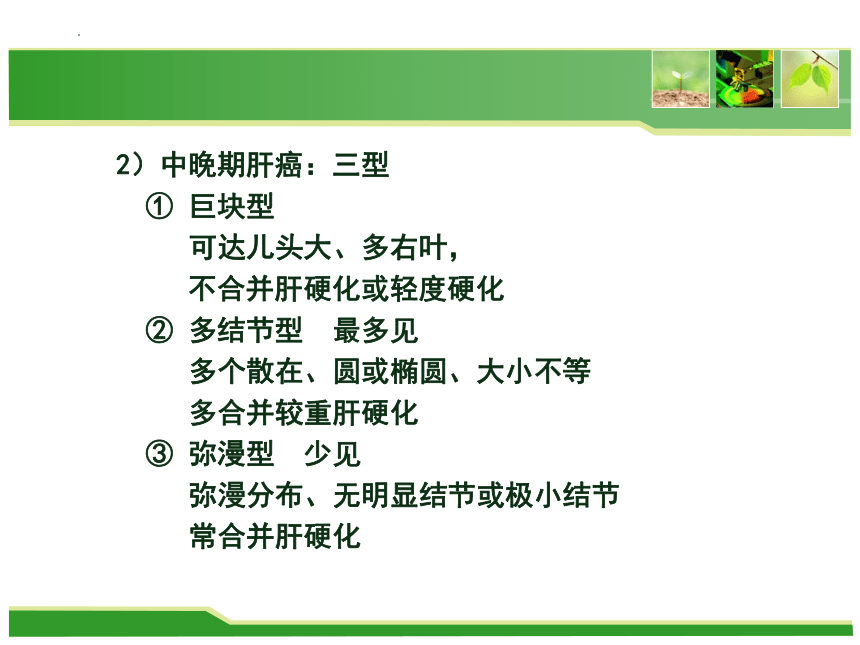 2）中晚期肝癌：三型

① 巨块型
可达儿头大、多右叶，
不合并肝硬化或轻度硬化

② 多结节型　最多见
多个散在、圆或椭圆、大小不等
多合并较重肝硬化

③ 弥漫型　少见
弥漫分布、无明显结节或极小结节
常合并肝硬化